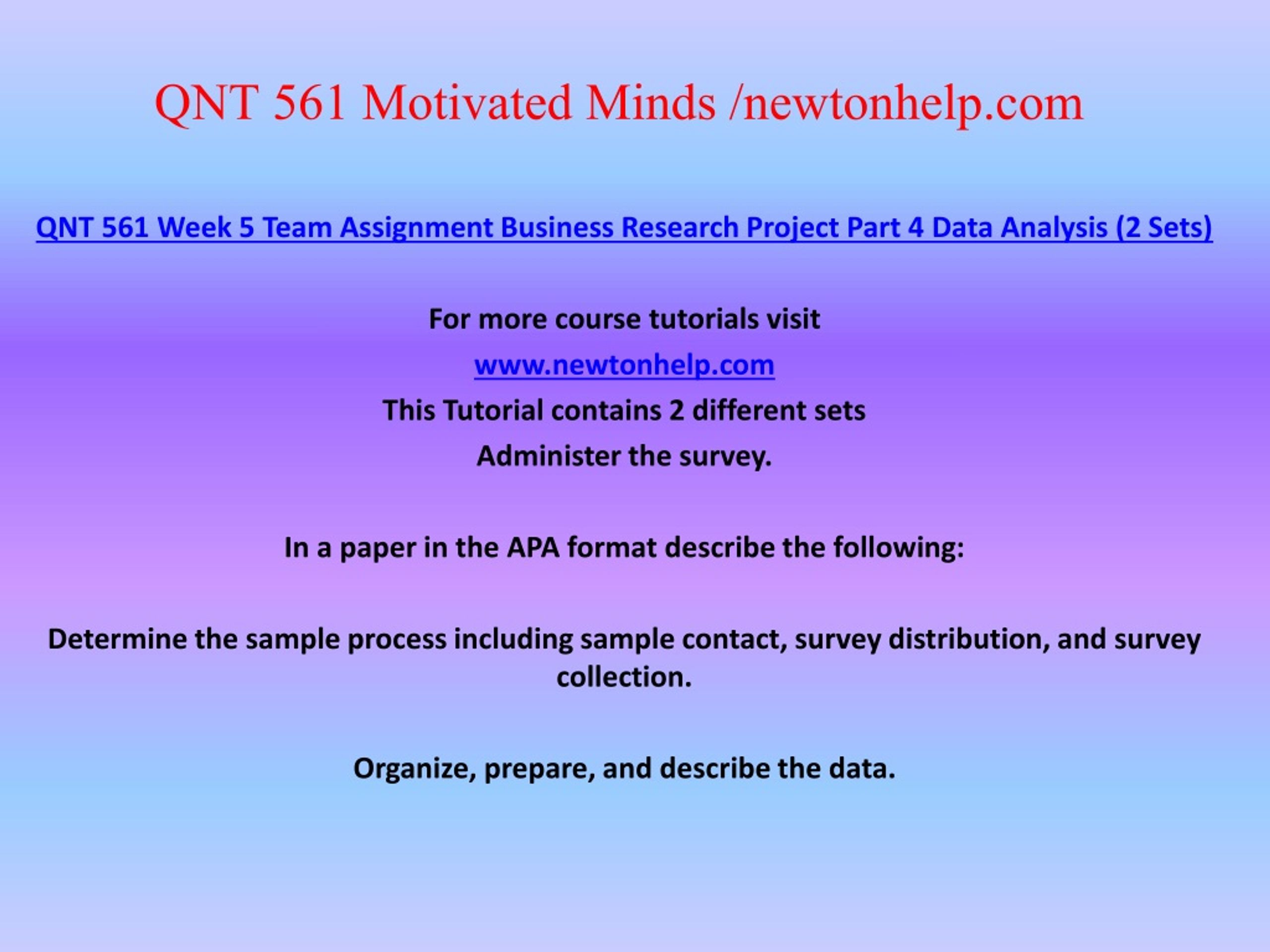 QNT 561 Motivated Minds /newtonhelp.com

QNT 561 Week 5 Team Assignment Business Research Project Part 4 Data Analysis (2 Sets)

For more course tutorials visit

www.newtonhelp.com

This Tutorial contains 2 different sets

Administer the survey.

In a paper in the APA format describe the following:

Determine the sample process including sample contact, survey distribution, and survey collection.

Organize, prepare, and describe the data.